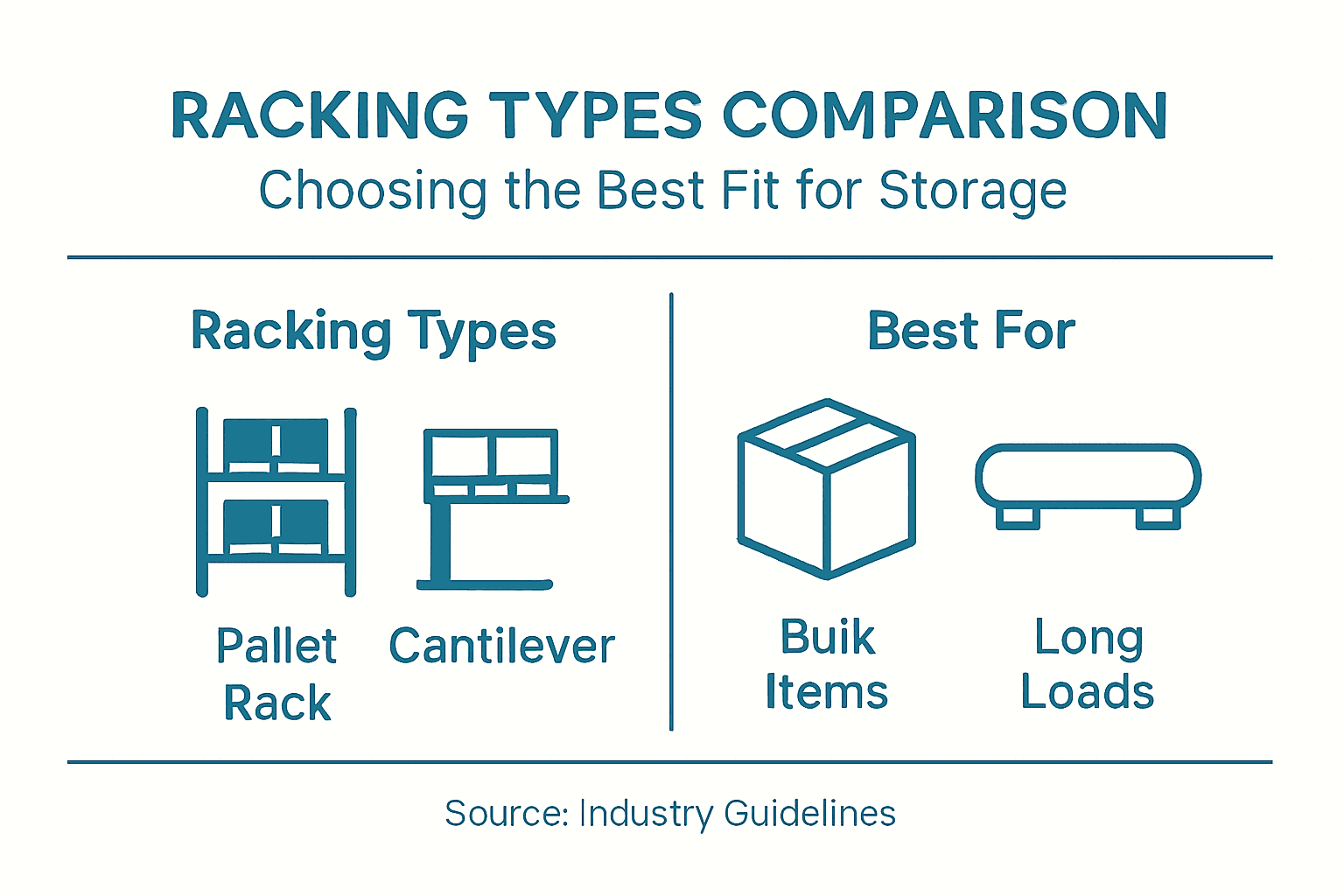 RACKING TYPES COMPARISON
Choosing the Best Fit for Storage

Racking Types

Pallet Rack

Cantilever

Best For

Buik Items

Long Loads

Source: Industry Guidelines